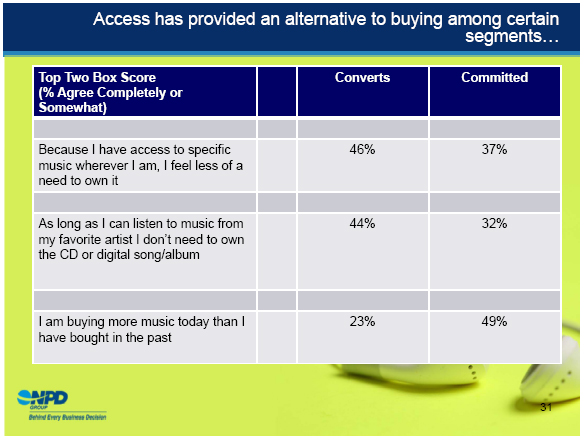 Access has provided an alternative to buying among certain segments…

| Top Two Box Score (% Agree Completely or Somewhat) | | Converts | Committed |
|---|---|---|---|
| | | | |
| Because I have access to specific music wherever I am, I feel less of a need to own it | | 46% | 37% |
| | | | |
| As long as I can listen to music from my favorite artist I don't need to own the CD or digital song/album | | 44% | 32% |
| | | | |
| I am buying more music today than I have bought in the past | | 23% | 49% |

NPD GROUP
Behind Every Business Decision

31